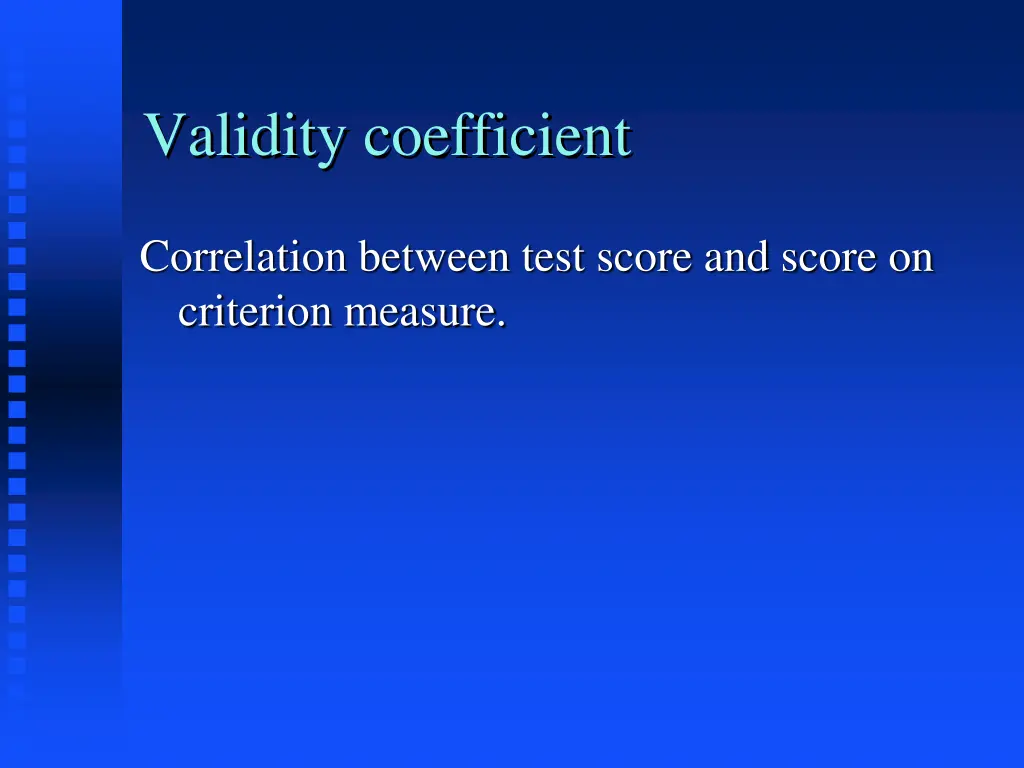 Validity coefficient

Correlation between test score and score on criterion measure.